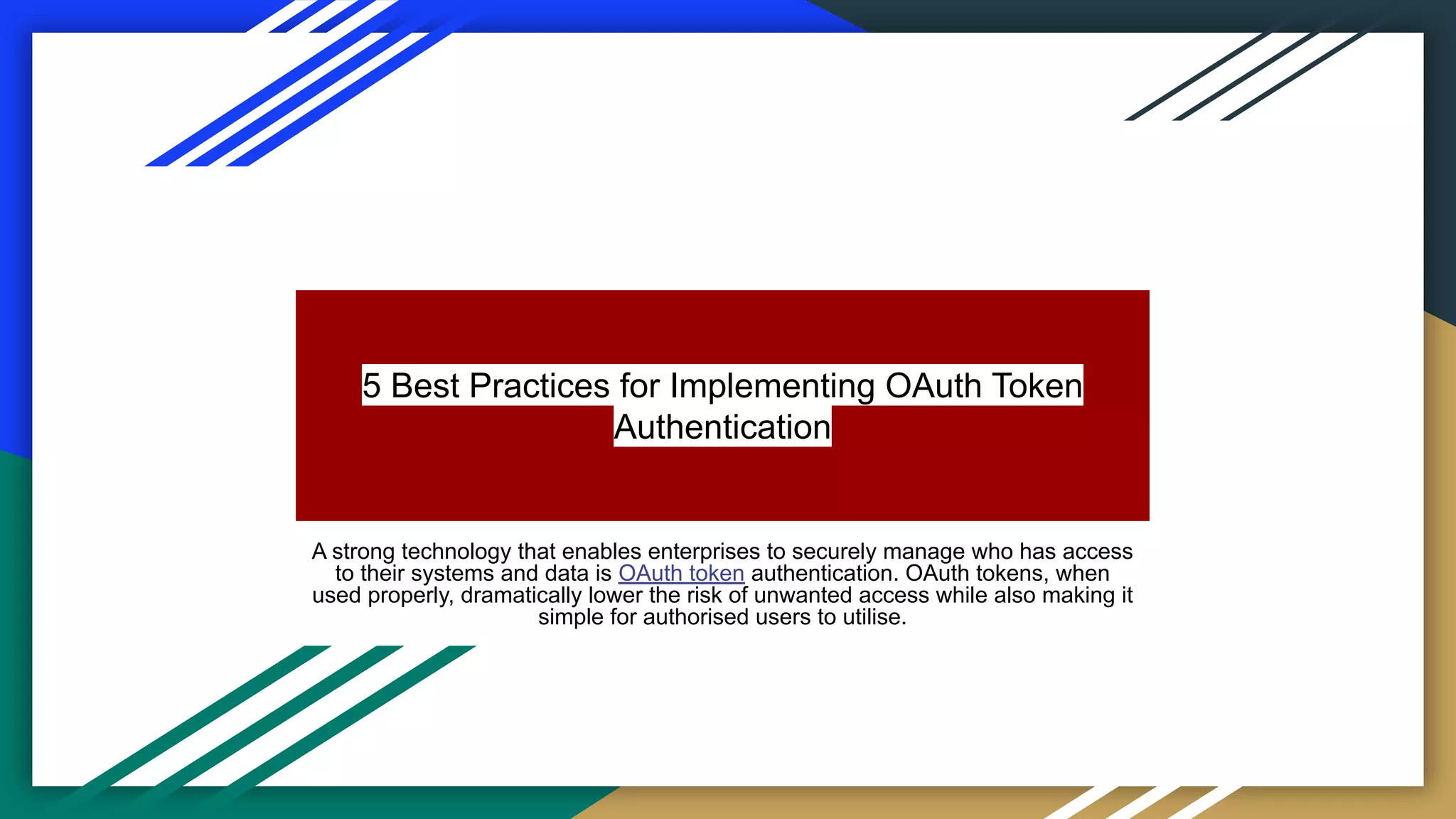 5 Best Practices for Implementing OAuth Token Authentication

A strong technology that enables enterprises to securely manage who has access to their systems and data is OAuth token authentication. OAuth tokens, when used properly, dramatically lower the risk of unwanted access while also making it simple for authorised users to utilise.